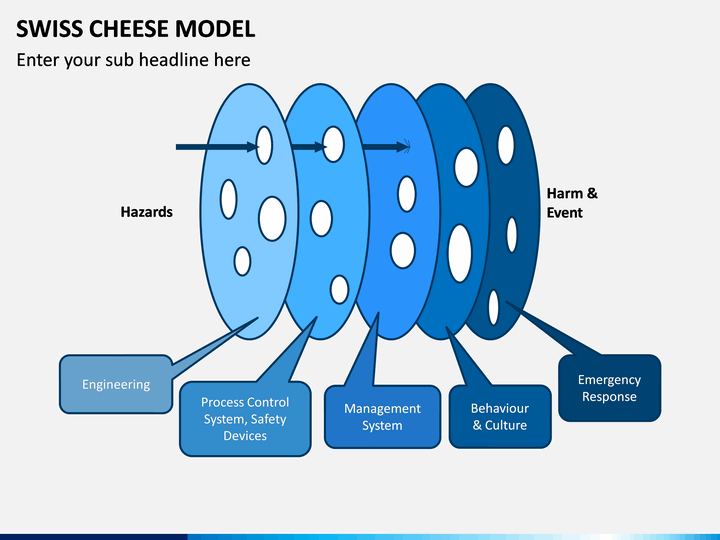 SWISS CHEESE MODEL

Enter your sub headline here

Hazards

Harm & Event

Engineering

Process Control System, Safety Devices

Management System

Behaviour & Culture

Emergency Response